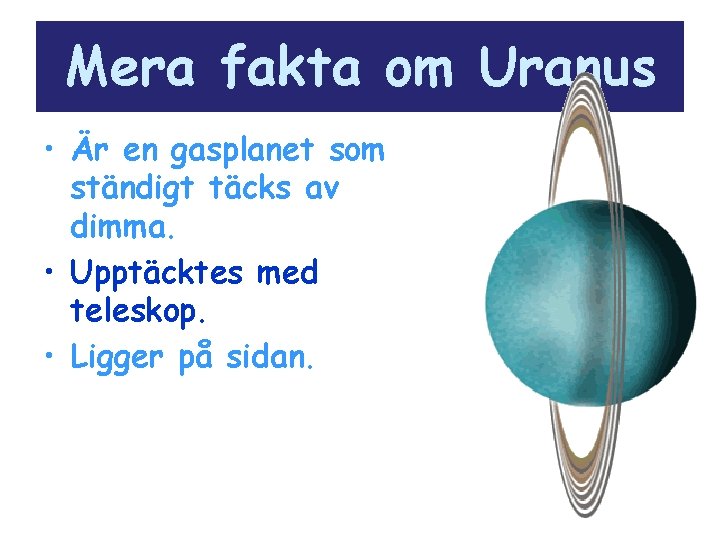 Mera fakta om Uranus

• Är en gasplanet som ständigt täcks av dimma.
• Upptäcktes med teleskop.
• Ligger på sidan.